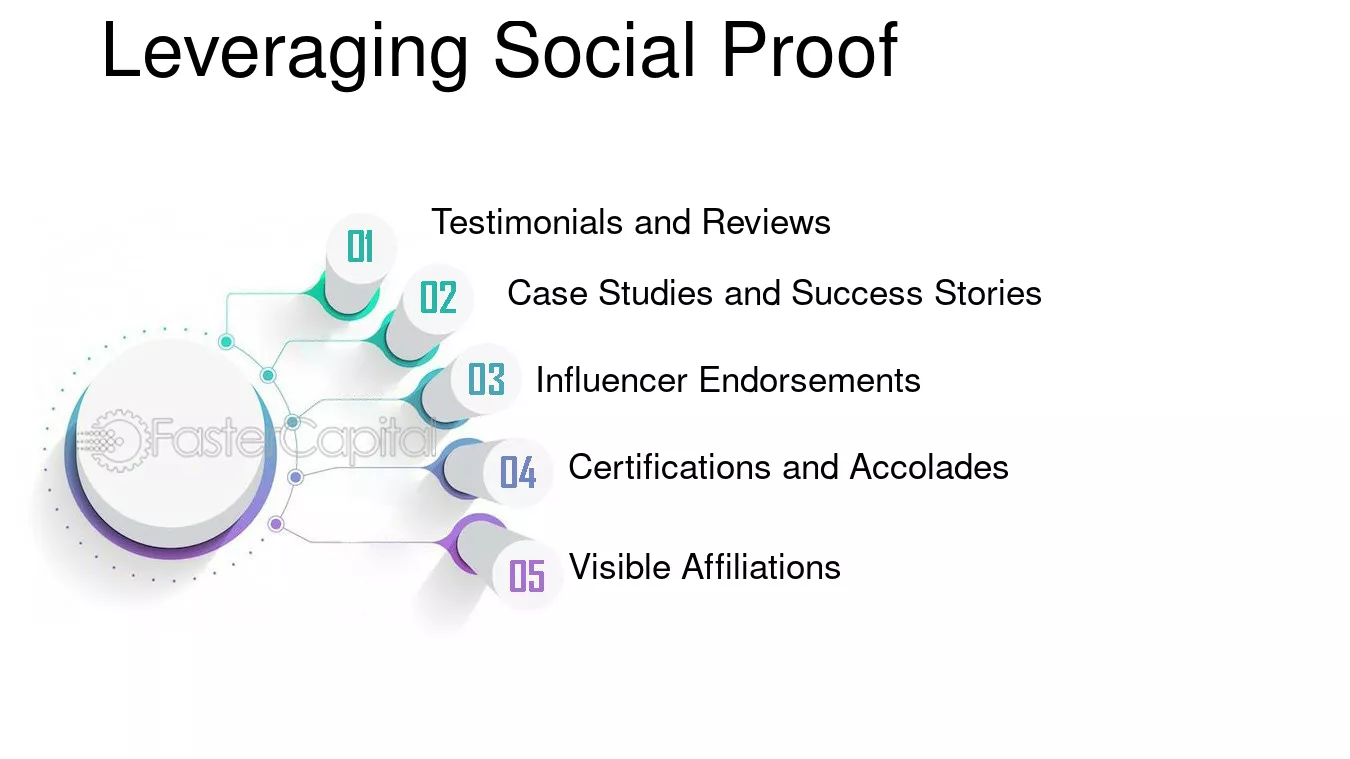 Leveraging Social Proof

01 Testimonials and Reviews

02 Case Studies and Success Stories

03 Influencer Endorsements

04 Certifications and Accolades

05 Visible Affiliations

FasterCapital